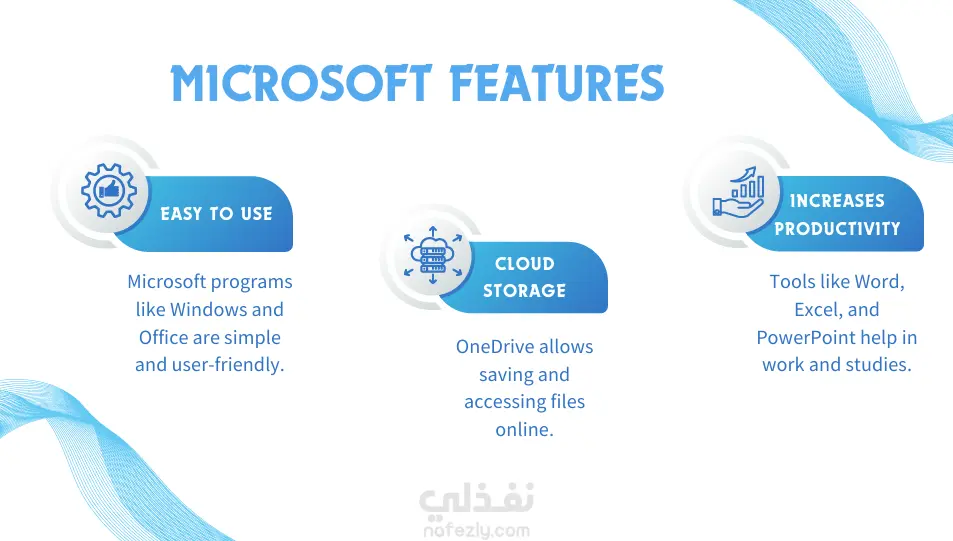 MICROSOFT FEATURES

EASY TO USE

Microsoft programs like Windows and Office are simple and user-friendly.

CLOUD STORAGE

OneDrive allows saving and accessing files online.

INCREASES PRODUCTIVITY

Tools like Word, Excel, and PowerPoint help in work and studies.

نفذلي
nafezly.com